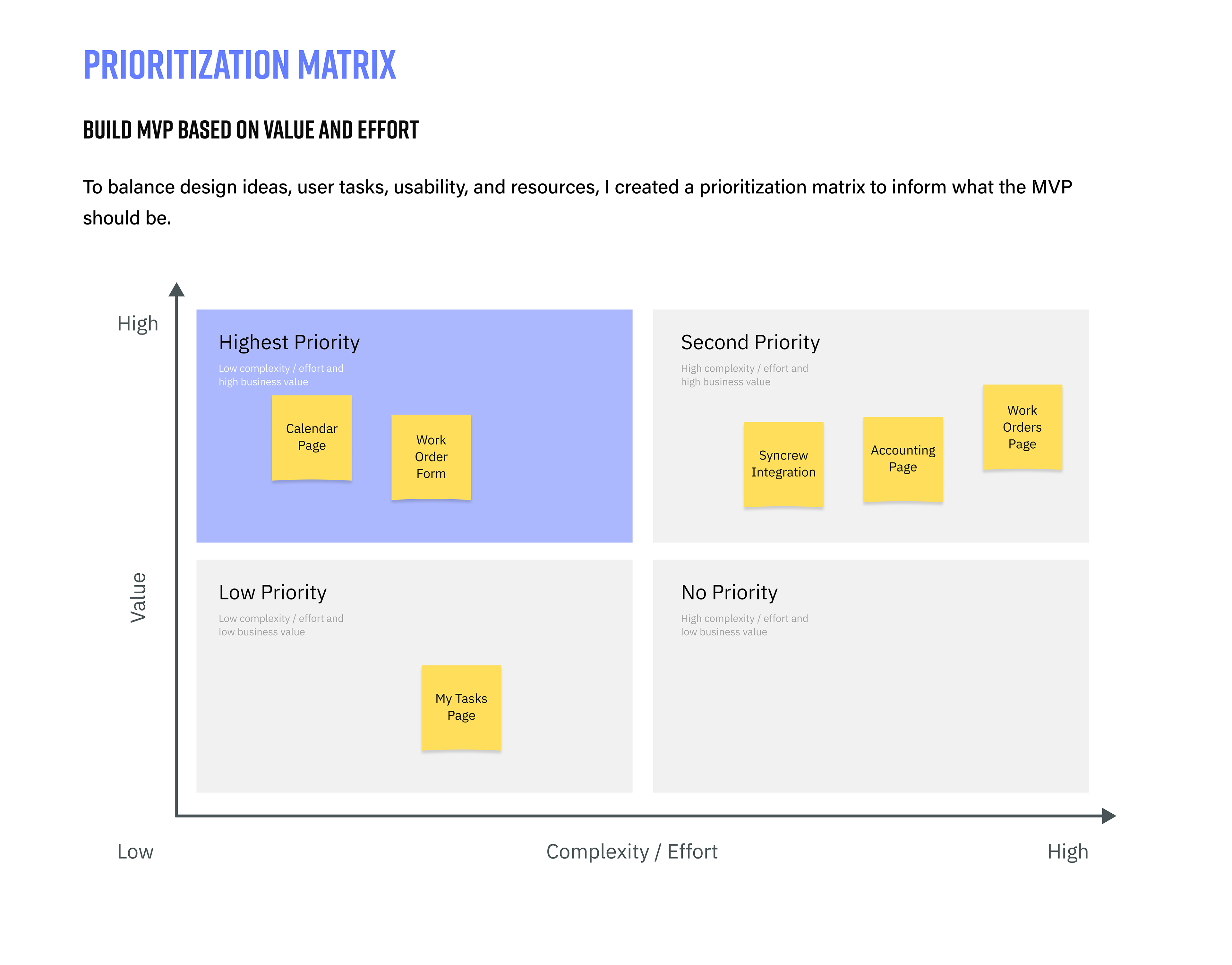 PRIORITIZATION MATRIX

BUILD MVP BASED ON VALUE AND EFFORT

To balance design ideas, user tasks, usability, and resources, I created a prioritization matrix to inform what the MVP should be.

High

Value

Highest Priority
Low complexity / effort and high business value

Calendar Page

Work Order Form

Second Priority
High complexity / effort and high business value

Syncrew Integration

Accounting Page

Work Orders Page

Low Priority
Low complexity / effort and low business value

My Tasks Page

No Priority
High complexity / effort and low business value

Low

Complexity / Effort

High